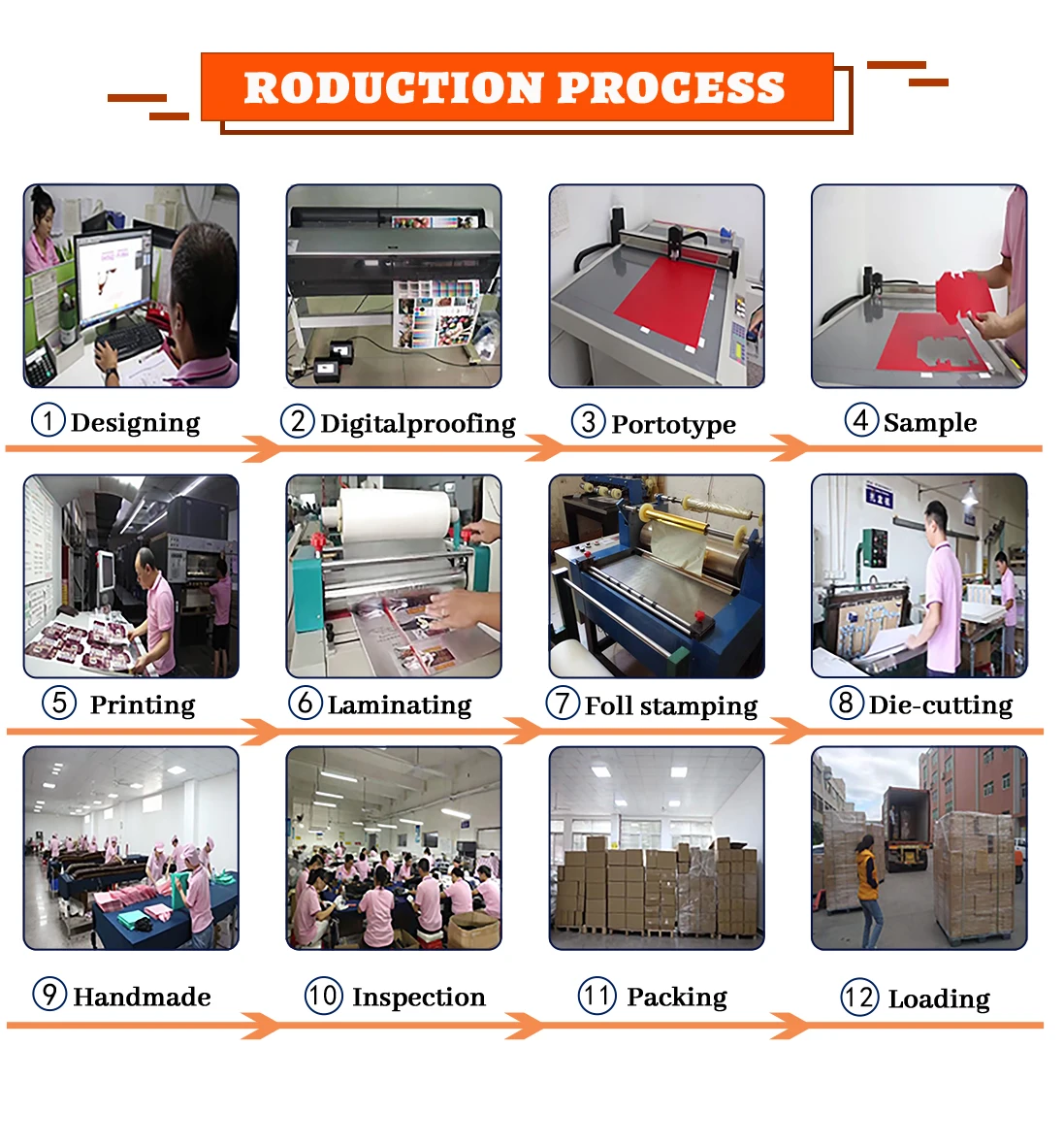 RODUCTION PROCESS

① Designing
② Digitalproofing
③ Portotype
④ Sample

⑤ Printing
⑥ Laminating
⑦ Foll stamping
⑧ Die-cutting

⑨ Handmade
⑩ Inspection
⑪ Packing
⑫ Loading